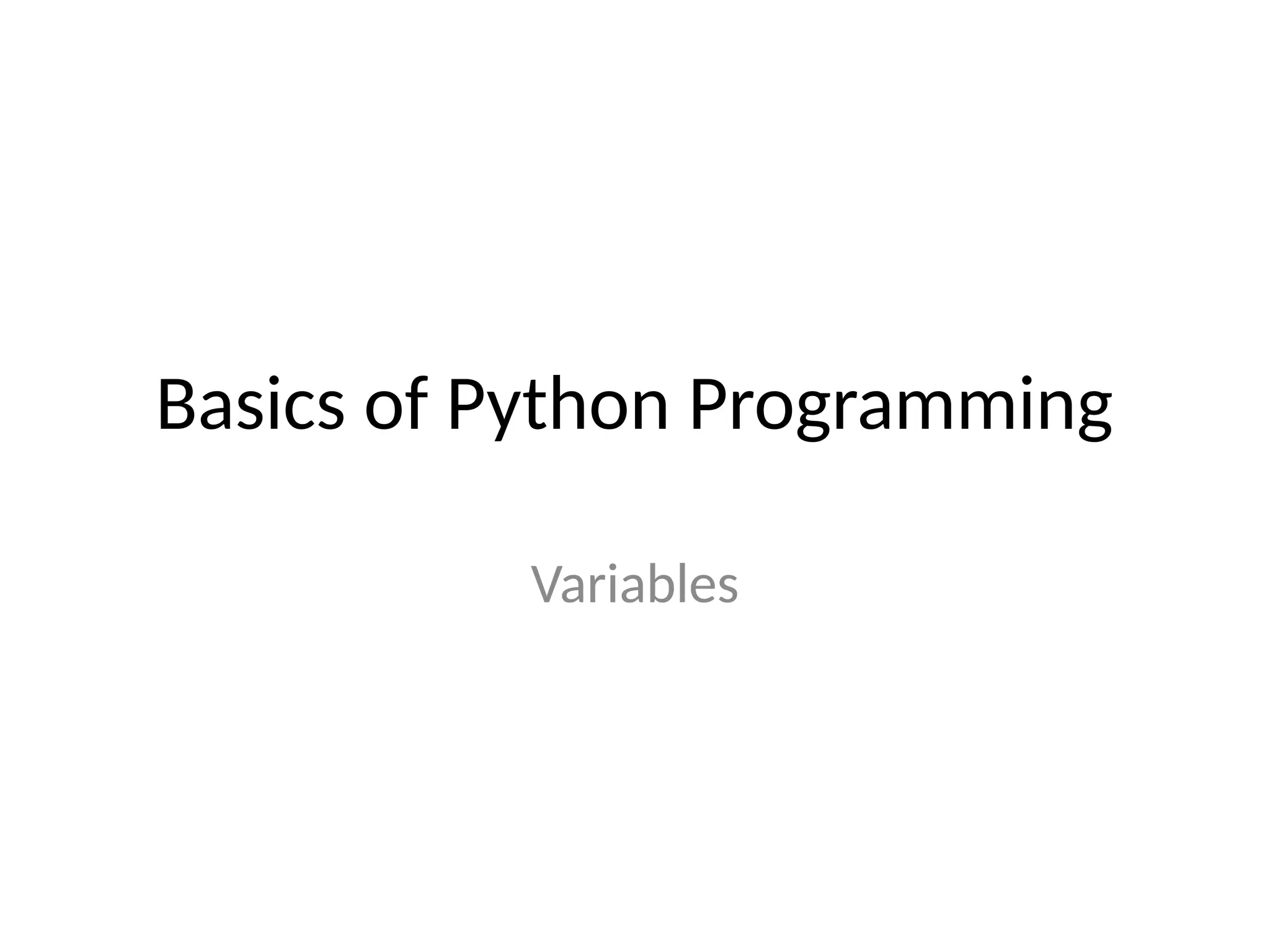 Basics of Python Programming

Variables